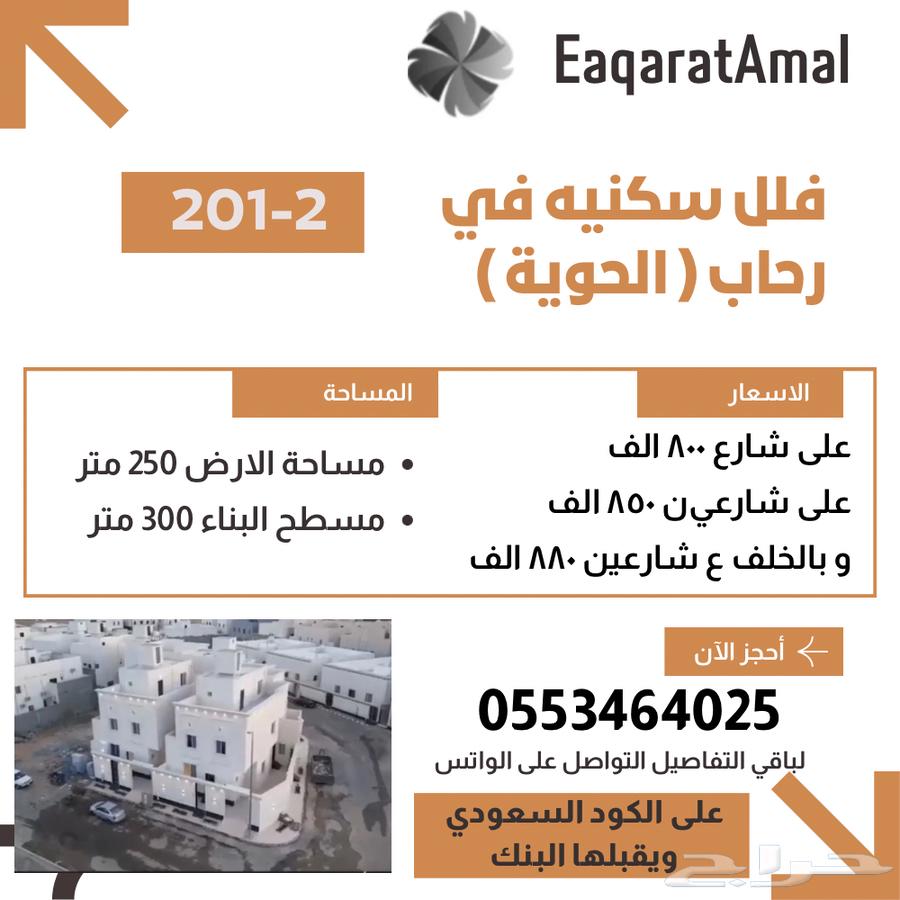 EaqaratAmal

فلل سكنيه في رحاب ( الحوية )

201-2

الاسعار

على شارع ٨٠٠ الف

على شارعين ٨٥٠ الف

و بالخلف ع شارعين ٨٨٠ الف

المساحة

• مساحة الارض 250 متر

• مسطح البناء 300 متر

أحجز الآن

0553464025

لباقي التفاصيل التواصل على الواتس

على الكود السعودي ويقبلها البنك

حراج